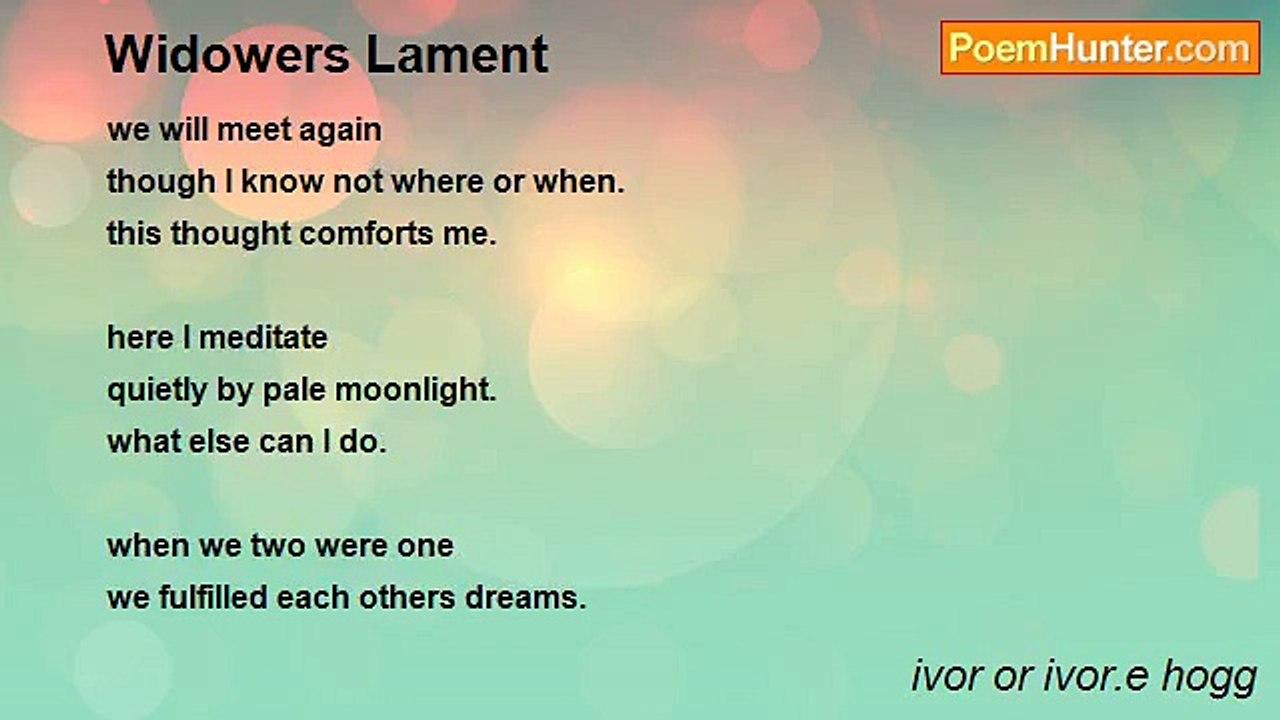 Widowers Lament

PoemHunter.com

we will meet again
though I know not where or when.
this thought comforts me.

here I meditate
quietly by pale moonlight.
what else can I do.

when we two were one
we fulfilled each others dreams.

ivor or ivor.e hogg